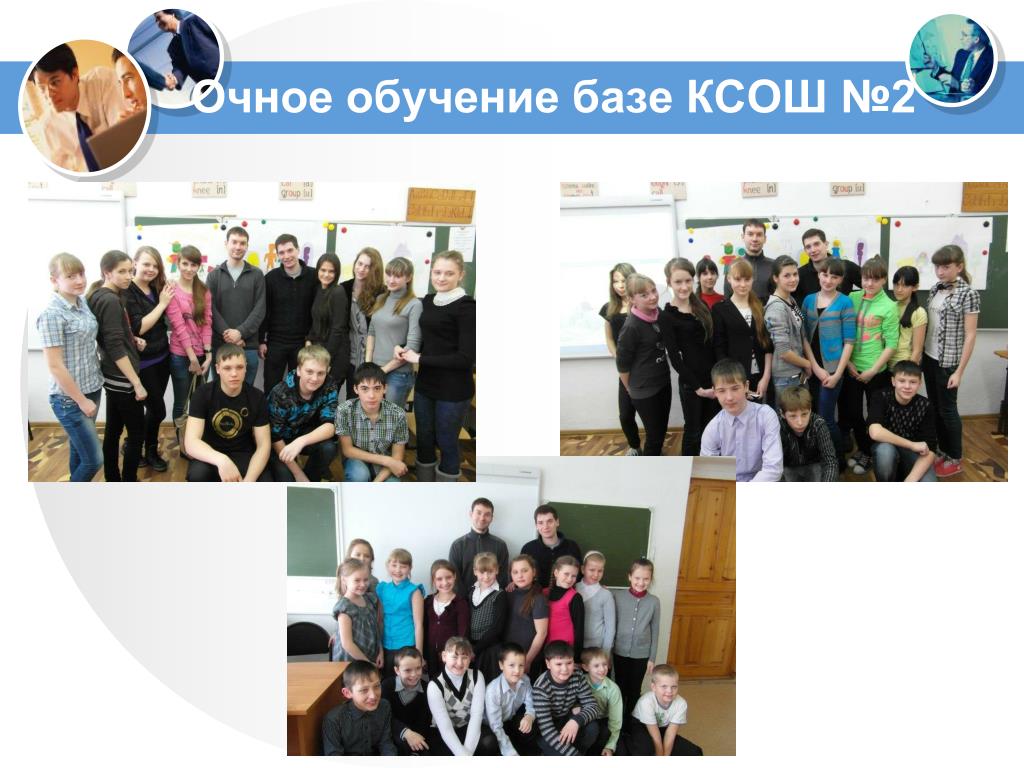 Очное обучение базе КСОШ №2